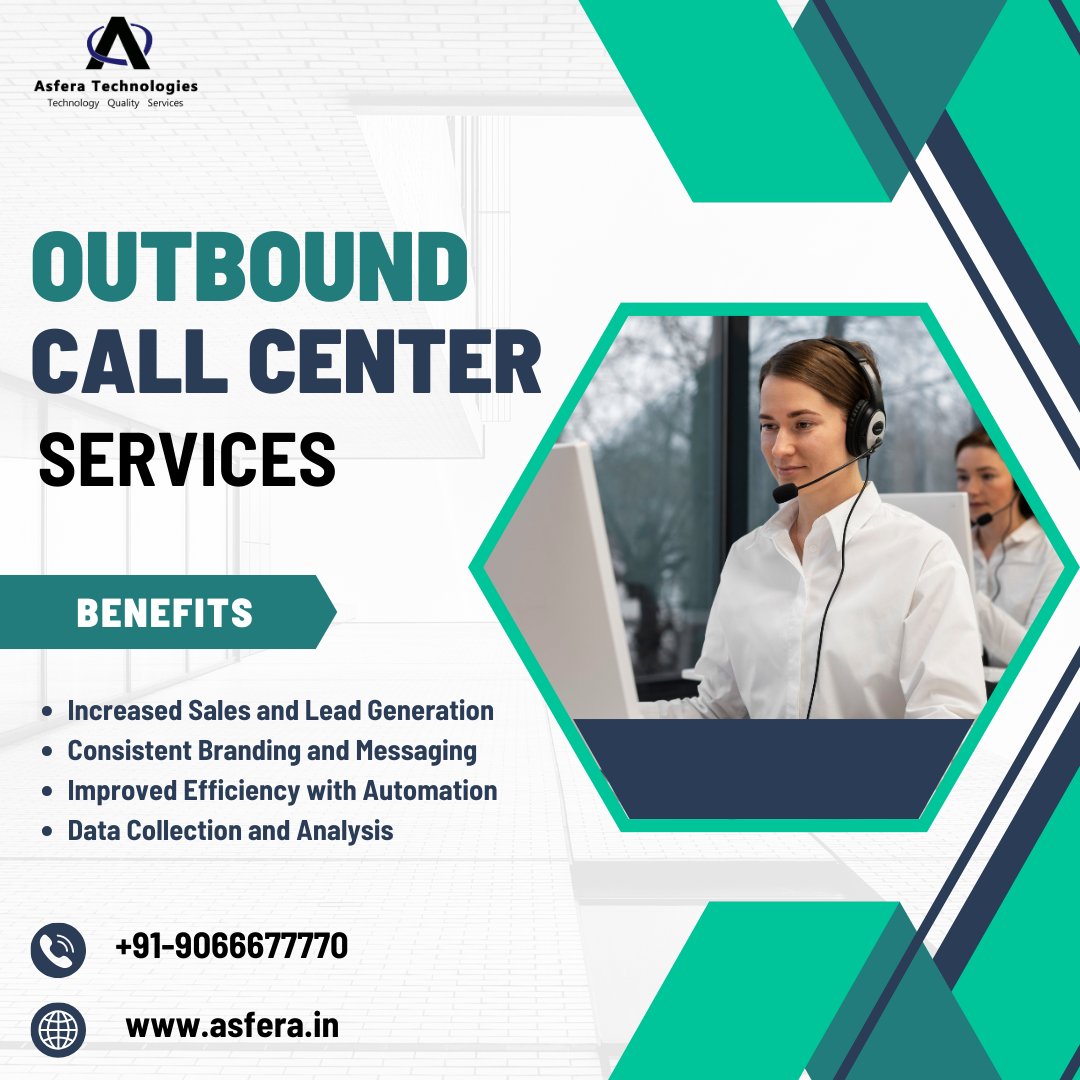 Asfera Technologies
Technology Quality Services

OUTBOUND
CALL CENTER
SERVICES

BENEFITS

• Increased Sales and Lead Generation
• Consistent Branding and Messaging
• Improved Efficiency with Automation
• Data Collection and Analysis

+91-9066677770

www.asfera.in